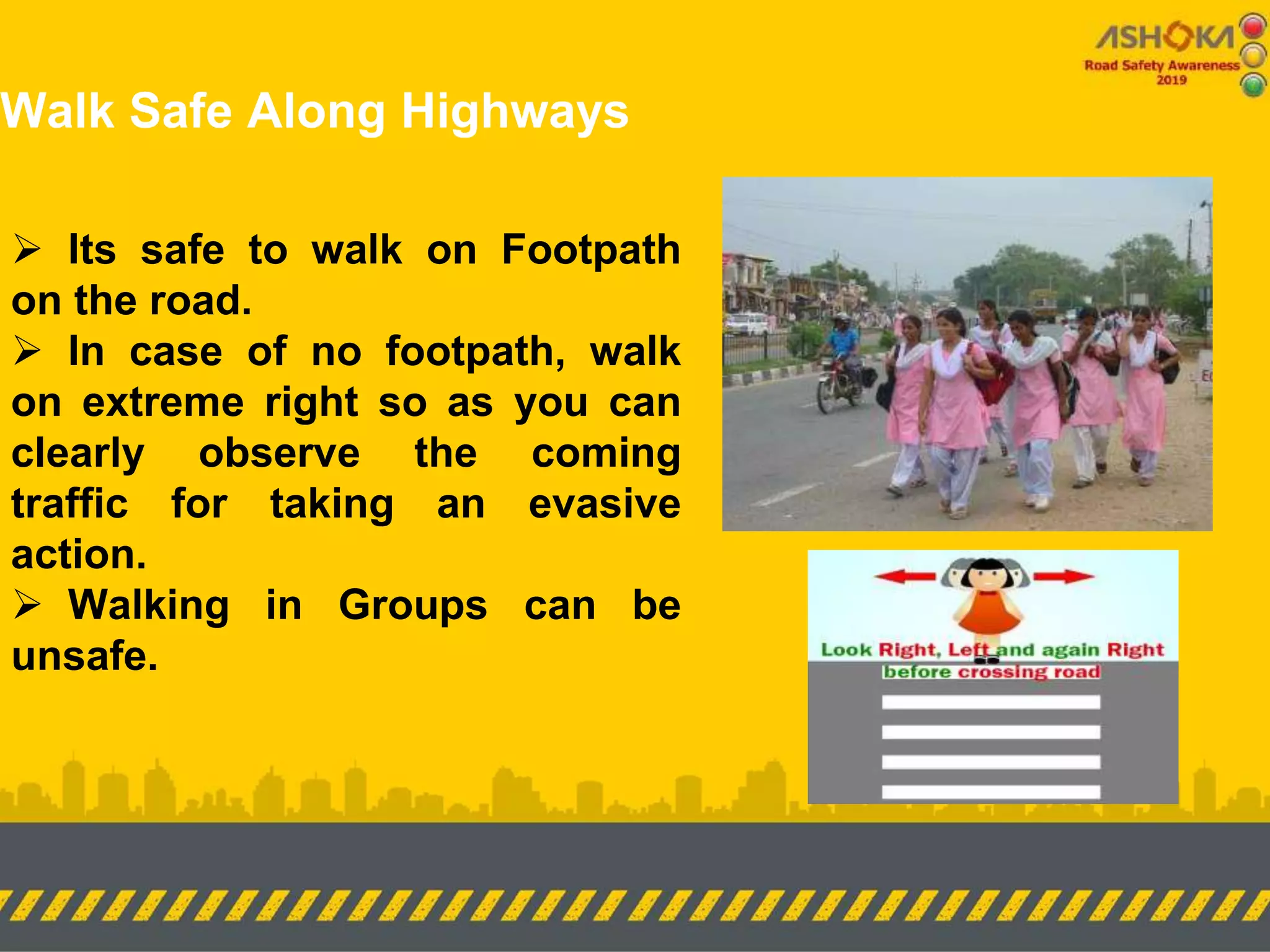 ASHOKA
Road Safety Awareness
2019

Walk Safe Along Highways

➢ Its safe to walk on Footpath on the road.
➢ In case of no footpath, walk on extreme right so as you can clearly observe the coming traffic for taking an evasive action.
➢ Walking in Groups can be unsafe.

Look Right, Left and again Right before crossing road